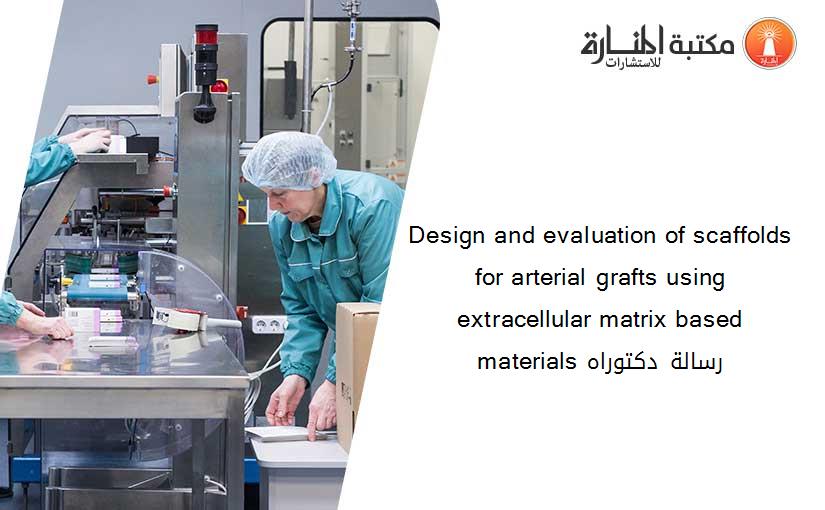 مكتبة المنارة للاستشارات

Design and evaluation of scaffolds for arterial grafts using extracellular matrix based materials رسالة دكتوراه